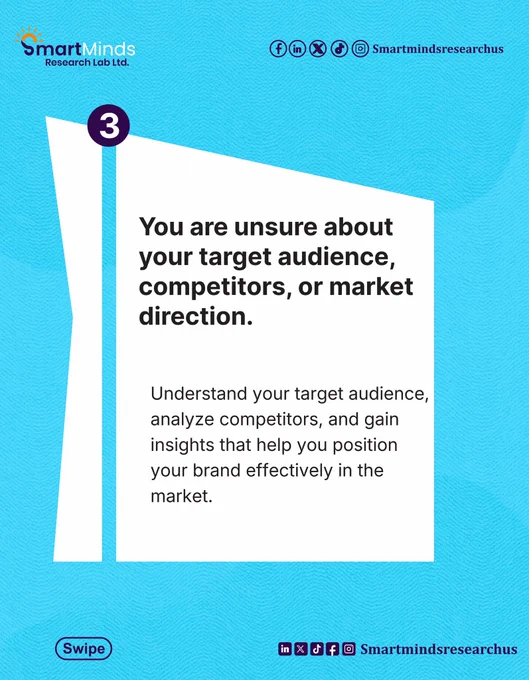 SmartMinds
Research Lab Ltd.

Smartmindsresearchus

3

You are unsure about your target audience, competitors, or market direction.

Understand your target audience, analyze competitors, and gain insights that help you position your brand effectively in the market.

Swipe

Smartmindsresearchus